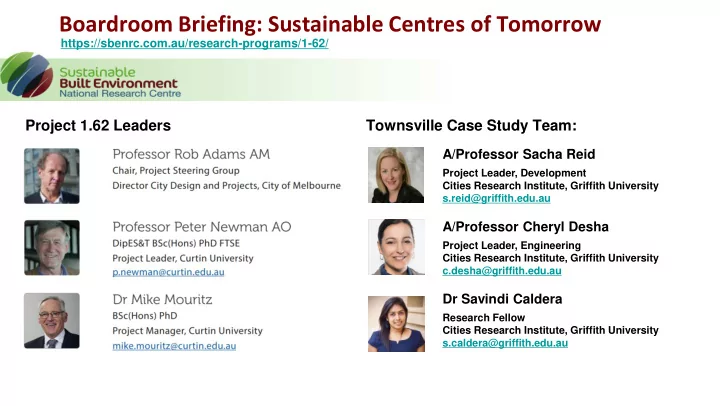 Boardroom Briefing: Sustainable Centres of Tomorrow
https://sbenrc.com.au/research-programs/1-62/

Sustainable Built Environment National Research Centre

Project 1.62 Leaders

Professor Rob Adams AM
Chair, Project Steering Group
Director City Design and Projects, City of Melbourne

Professor Peter Newman AO
DipES&T BSc(Hons) PhD FTSE
Project Leader, Curtin University
p.newman@curtin.edu.au

Dr Mike Mouritz
BSc(Hons) PhD
Project Manager, Curtin University
mike.mouritz@curtin.edu.au

Townsville Case Study Team:

A/Professor Sacha Reid
Project Leader, Development
Cities Research Institute, Griffith University
s.reid@griffith.edu.au

A/Professor Cheryl Desha
Project Leader, Engineering
Cities Research Institute, Griffith University
c.desha@griffith.edu.au

Dr Savindi Caldera
Research Fellow
Cities Research Institute, Griffith University
s.caldera@griffith.edu.au